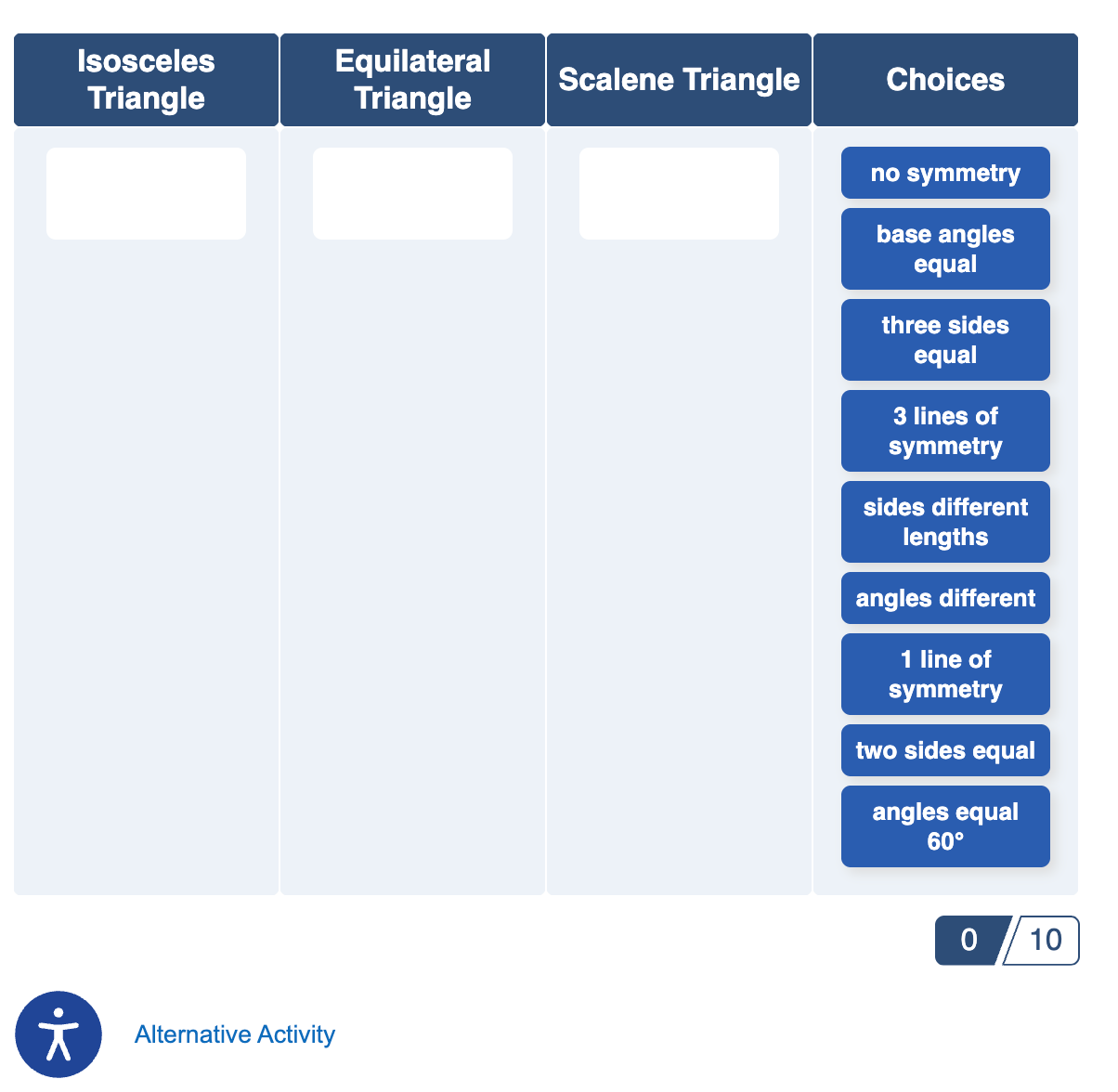 | Isosceles Triangle | Equilateral Triangle | Scalene Triangle | Choices |
|---|---|---|---|
| | | | no symmetry |
| | | | base angles equal |
| | | | three sides equal |
| | | | 3 lines of symmetry |
| | | | sides different lengths |
| | | | angles different |
| | | | 1 line of symmetry |
| | | | two sides equal |
| | | | angles equal 60° |

0 / 10

Alternative Activity